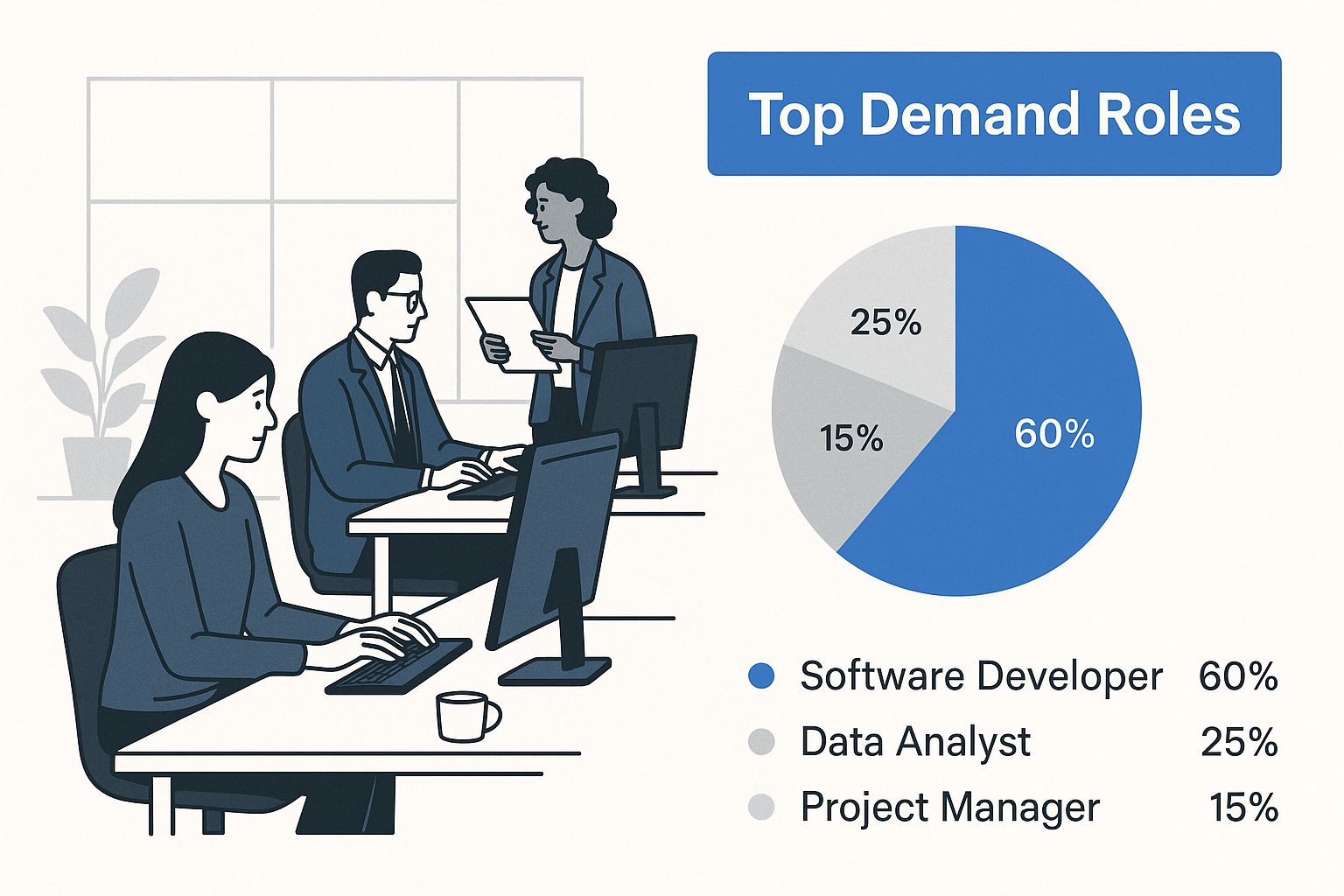 Top Demand Roles

25%

15%

60%

Software Developer 60%
Data Analyst 25%
Project Manager 15%